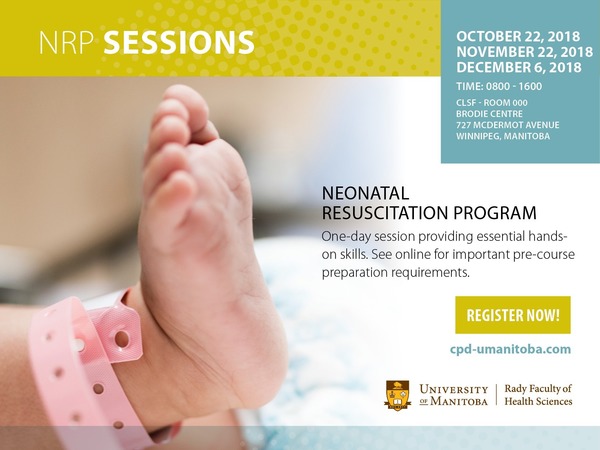 NRP SESSIONS

OCTOBER 22, 2018
NOVEMBER 22, 2018
DECEMBER 6, 2018

TIME: 0800 - 1600

CLSF - ROOM 000
BRODIE CENTRE
727 MCDERMOT AVENUE
WINNIPEG, MANITOBA

NEONATAL
RESUSCITATION PROGRAM

One-day session providing essential hands-on skills. See online for important pre-course preparation requirements.

REGISTER NOW!

cpd-umanitoba.com

UNIVERSITY OF MANITOBA | Rady Faculty of Health Sciences